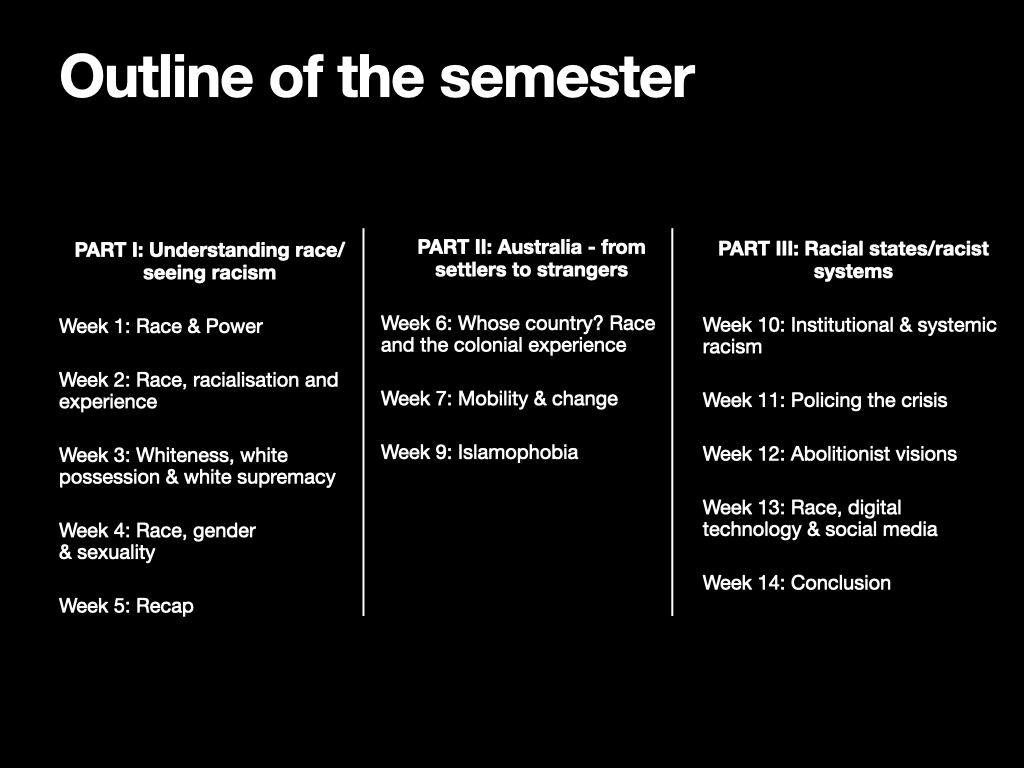 Outline of the semester

PART I: Understanding race/ seeing racism

Week 1: Race & Power

Week 2: Race, racialisation and experience

Week 3: Whiteness, white possession & white supremacy

Week 4: Race, gender & sexuality

Week 5: Recap

PART II: Australia - from settlers to strangers

Week 6: Whose country? Race and the colonial experience

Week 7: Mobility & change

Week 9: Islamophobia

PART III: Racial states/racist systems

Week 10: Institutional & systemic racism

Week 11: Policing the crisis

Week 12: Abolitionist visions

Week 13: Race, digital technology & social media

Week 14: Conclusion